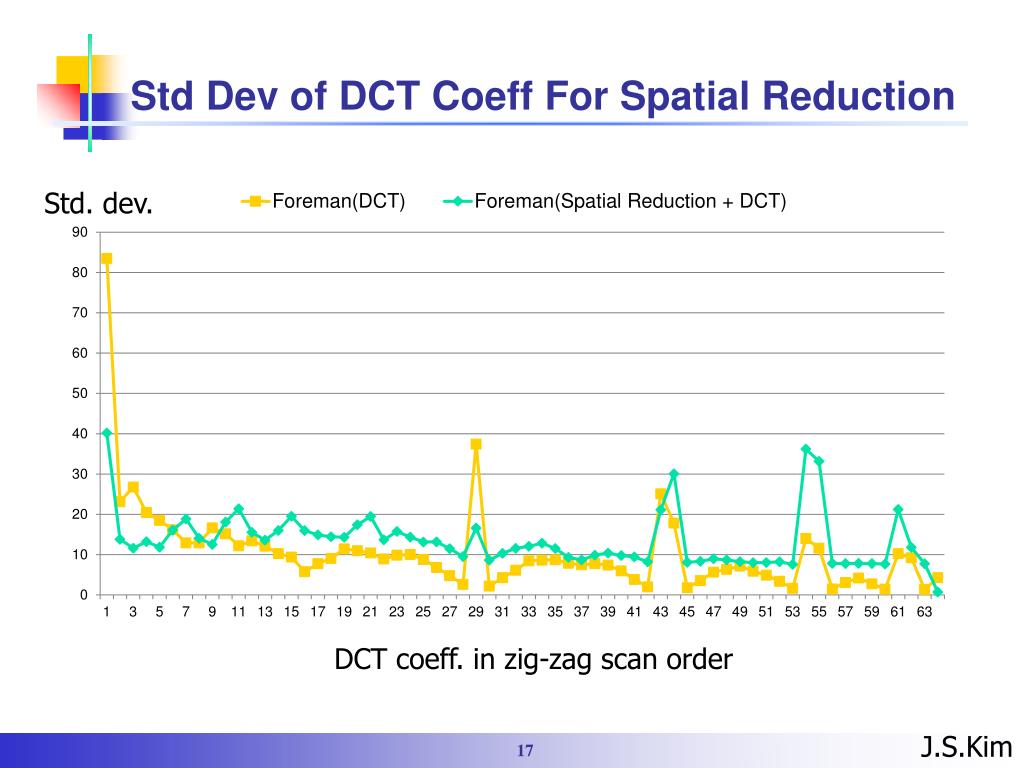 Std Dev of DCT Coeff For Spatial Reduction

Std. dev.

Foreman(DCT)
Foreman(Spatial Reduction + DCT)

90
80
70
60
50
40
30
20
10
0

1 3 5 7 9 11 13 15 17 19 21 23 25 27 29 31 33 35 37 39 41 43 45 47 49 51 53 55 57 59 61 63

DCT coeff. in zig-zag scan order

17

J.S.Kim